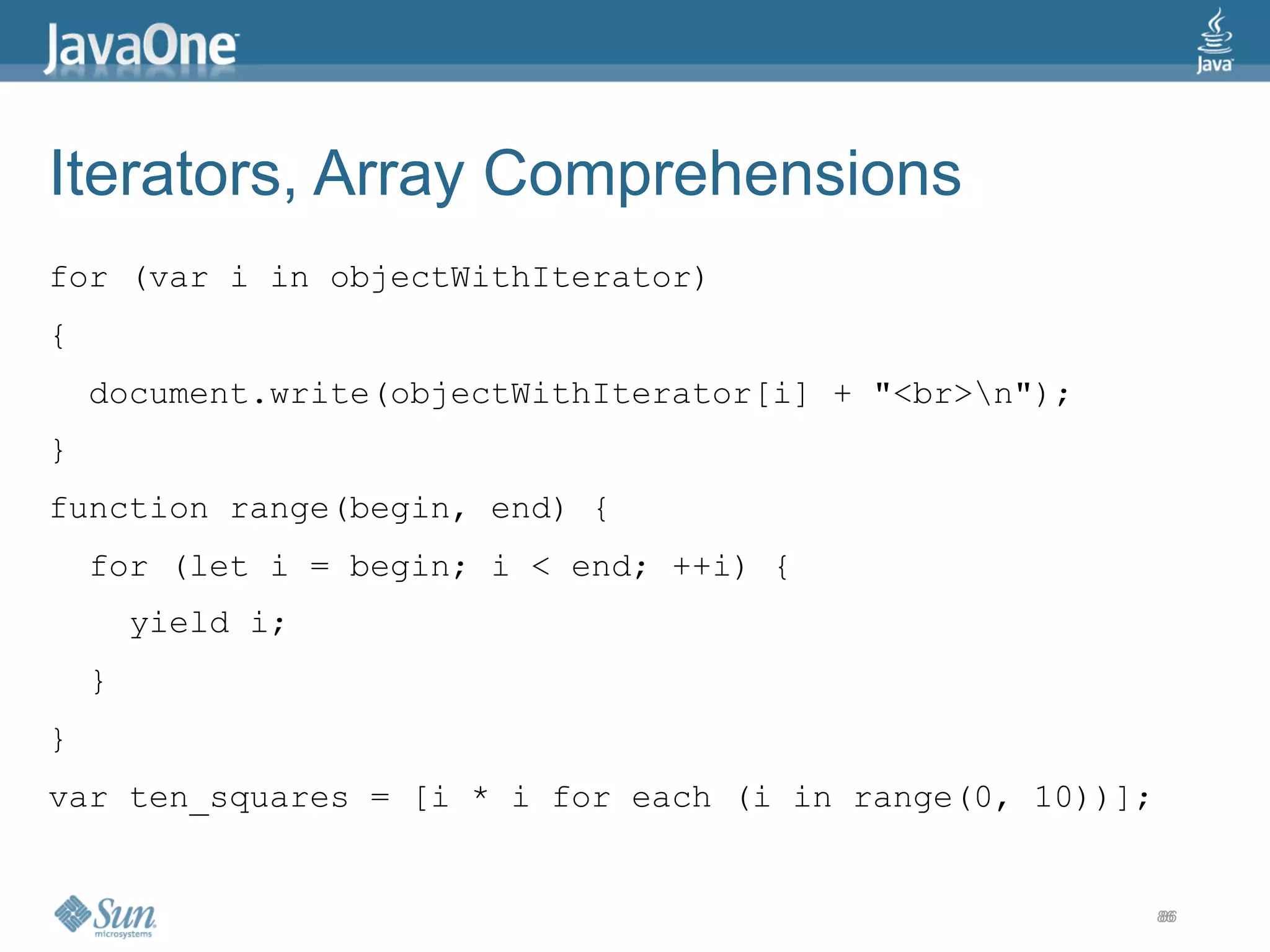 JavaOne

Java

Iterators, Array Comprehensions

for (var i in objectWithIterator)
{
  document.write(objectWithIterator[i] + "<br>\n");
}
function range(begin, end) {
  for (let i = begin; i < end; ++i) {
    yield i;
  }
}
var ten_squares = [i * i for each (i in range(0, 10))];

Sun microsystems

86